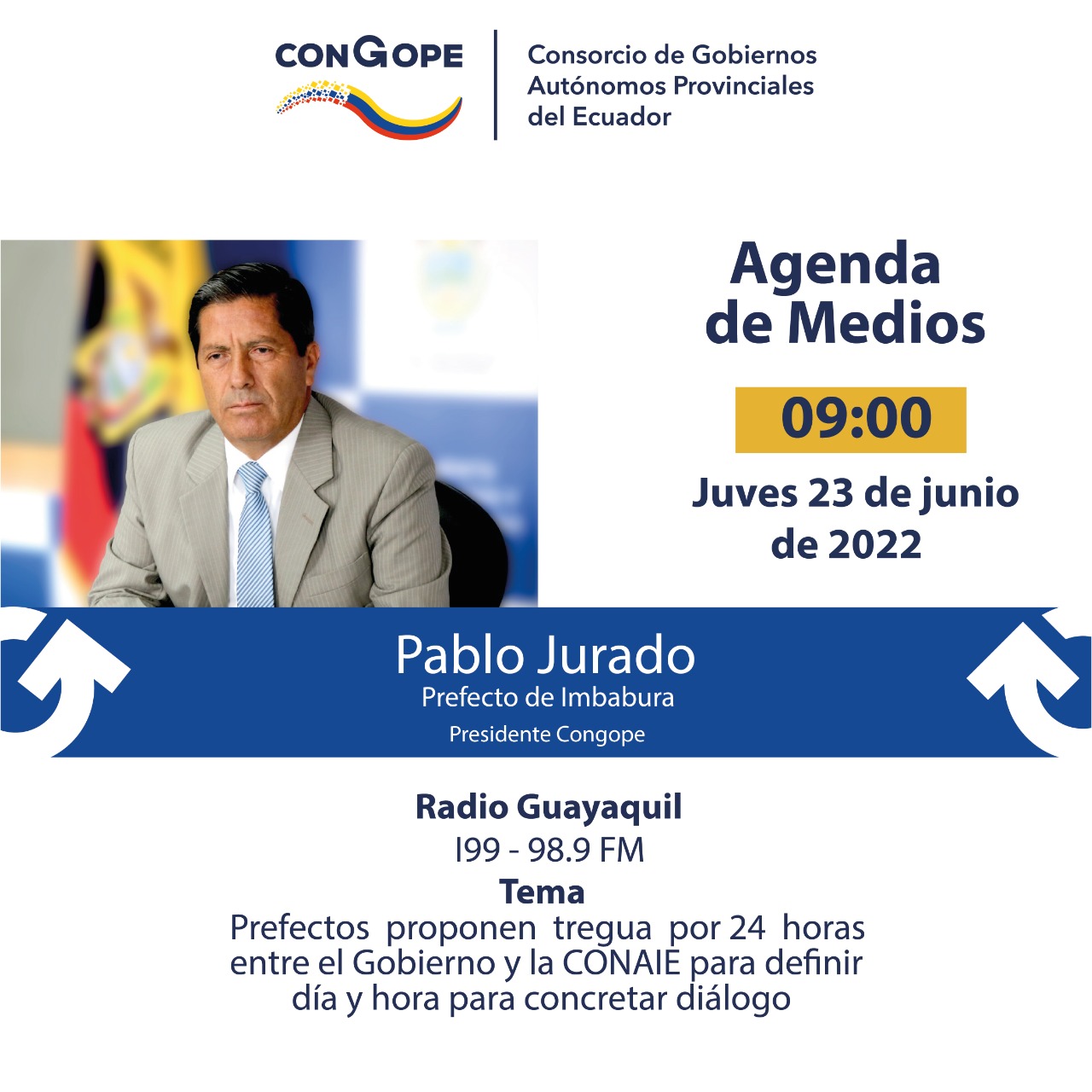 CONGOPE

Consorcio de Gobiernos Autónomos Provinciales del Ecuador

Agenda de Medios

09:00

Juves 23 de junio de 2022

Pablo Jurado
Prefecto de Imbabura
Presidente Congope

Radio Guayaquil
I99 - 98.9 FM
Tema
Prefectos proponen tregua por 24 horas entre el Gobierno y la CONAIE para definir día y hora para concretar diálogo